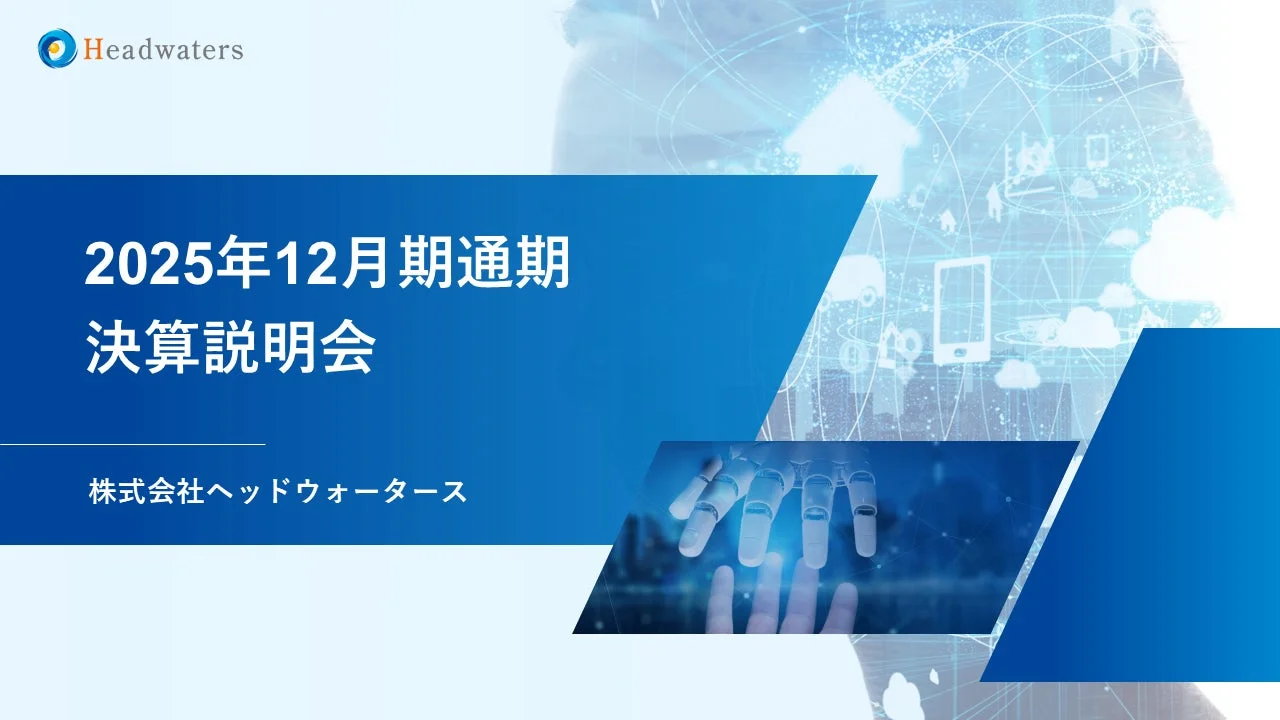 Headwaters

2025年12月期通期
決算説明会

株式会社ヘッドウォータース